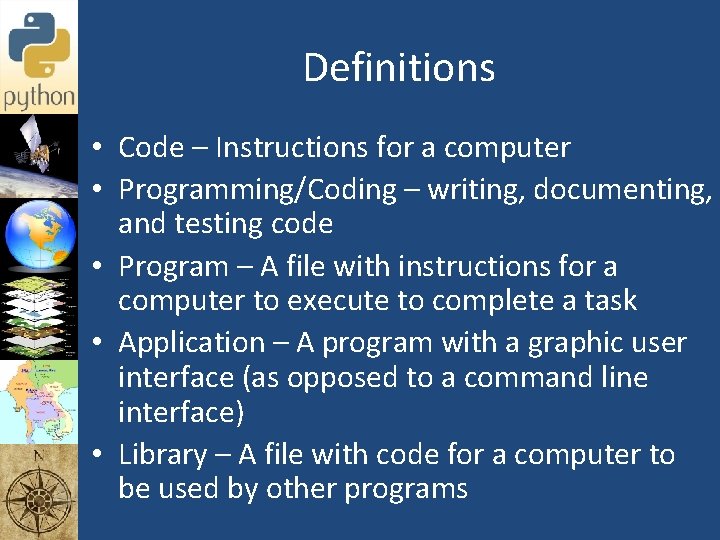 python

Definitions

• Code – Instructions for a computer
• Programming/Coding – writing, documenting, and testing code
• Program – A file with instructions for a computer to execute to complete a task
• Application – A program with a graphic user interface (as opposed to a command line interface)
• Library – A file with code for a computer to be used by other programs